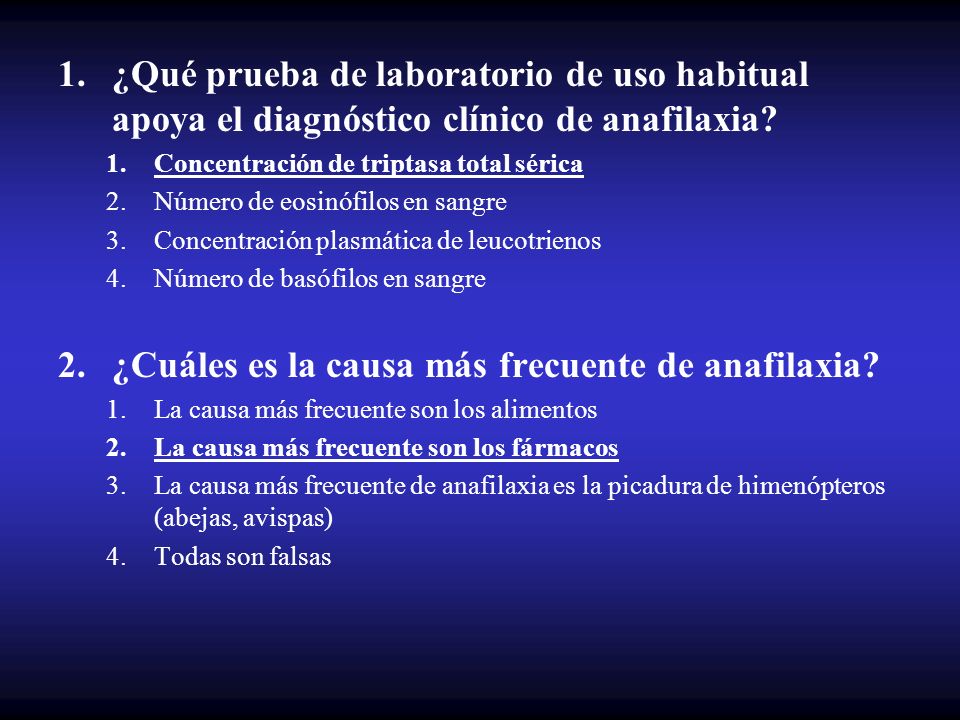 1. ¿Qué prueba de laboratorio de uso habitual apoya el diagnóstico clínico de anafilaxia?

1. Concentración de triptasa total sérica
2. Número de eosinófilos en sangre
3. Concentración plasmática de leucotrienos
4. Número de basófilos en sangre

2. ¿Cuáles es la causa más frecuente de anafilaxia?

1. La causa más frecuente son los alimentos
2. La causa más frecuente son los fármacos
3. La causa más frecuente de anafilaxia es la picadura de himenópteros (abejas, avispas)
4. Todas son falsas